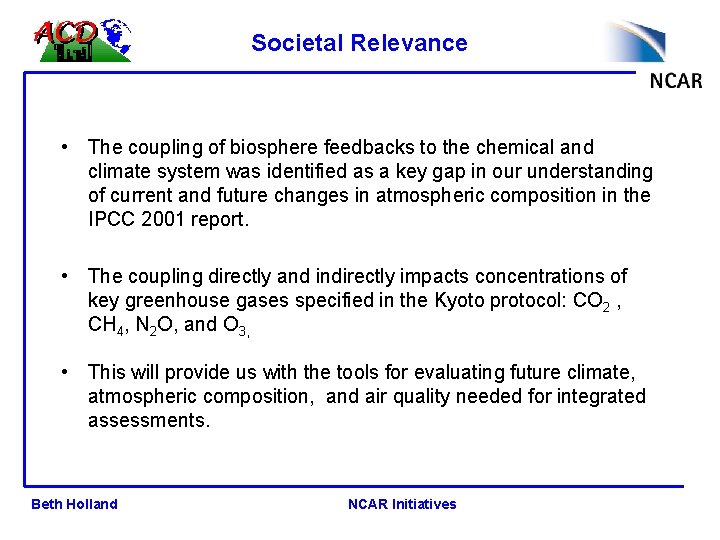 ACD

Societal Relevance

NCAR

• The coupling of biosphere feedbacks to the chemical and climate system was identified as a key gap in our understanding of current and future changes in atmospheric composition in the IPCC 2001 report.

• The coupling directly and indirectly impacts concentrations of key greenhouse gases specified in the Kyoto protocol: $CO_2$ , $CH_4$, $N_2O$, and $O_{3,}$

• This will provide us with the tools for evaluating future climate, atmospheric composition, and air quality needed for integrated assessments.

Beth Holland

NCAR Initiatives